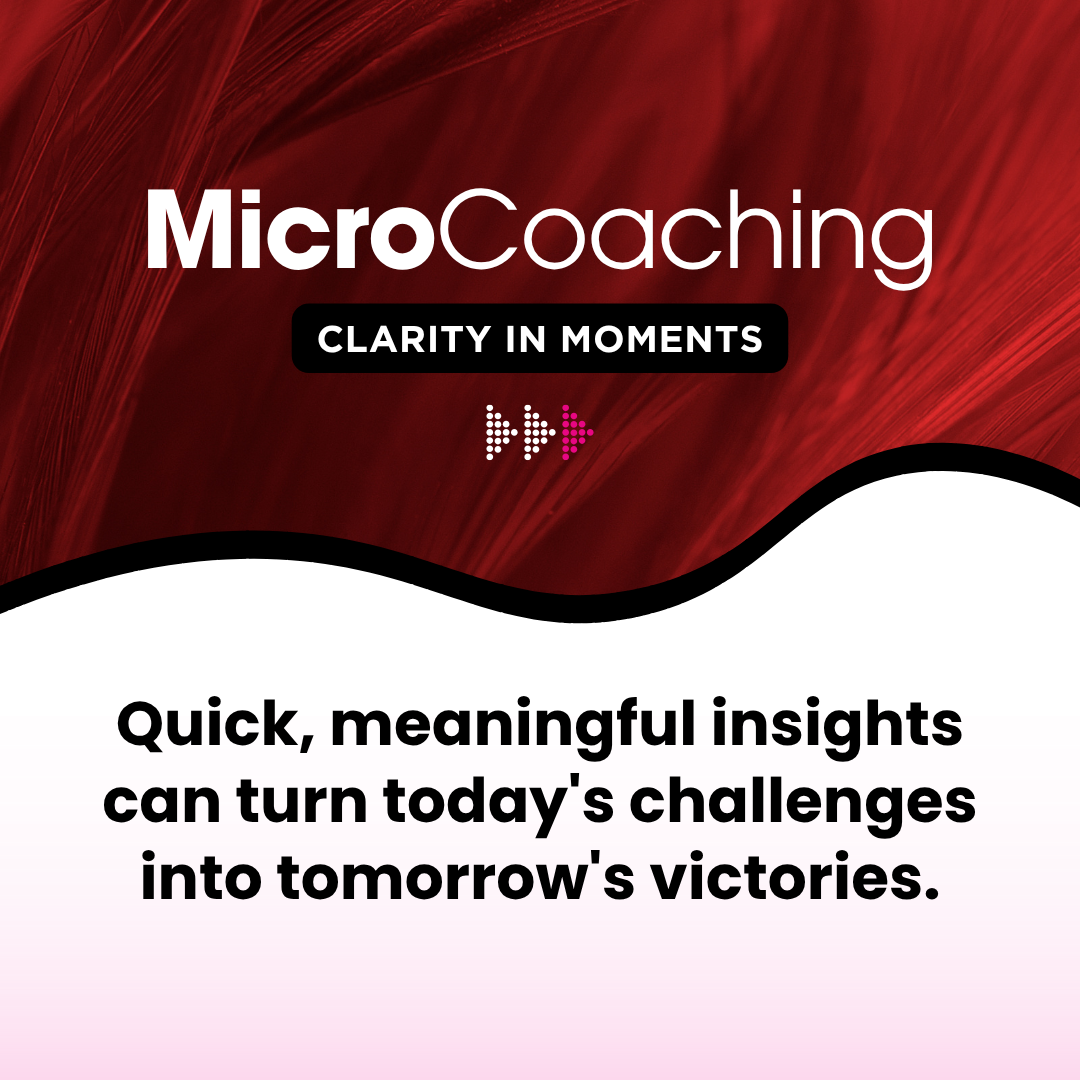 MicroCoaching

CLARITY IN MOMENTS

Quick, meaningful insights can turn today's challenges into tomorrow's victories.